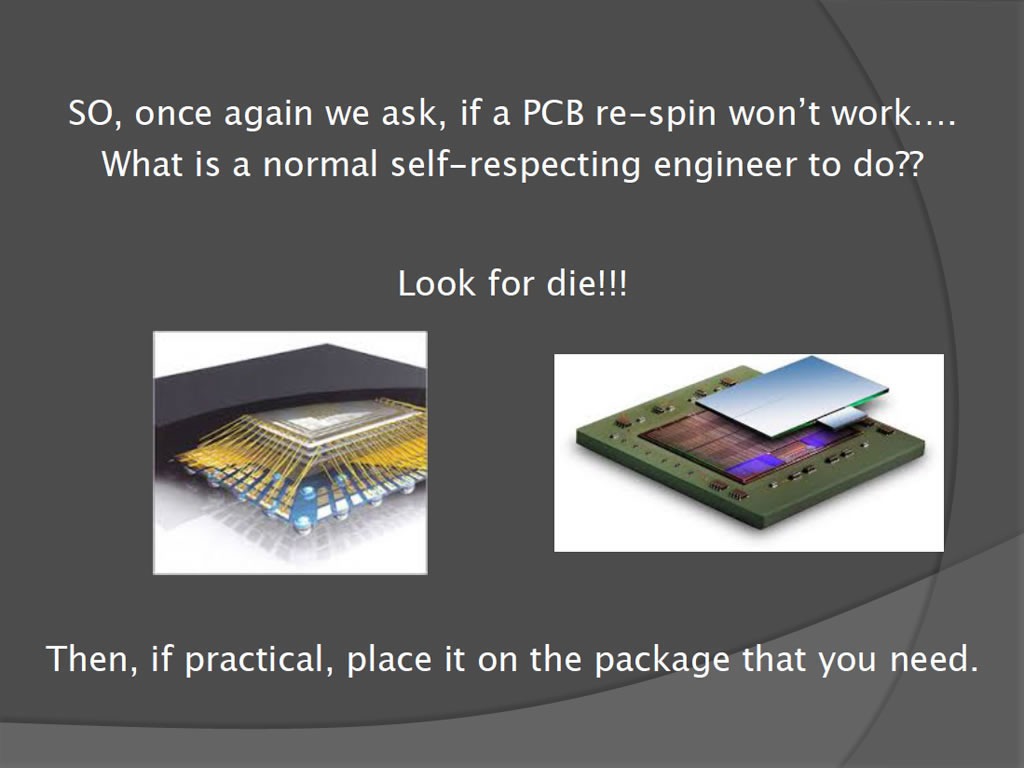 SO, once again we ask, if a PCB re-spin won't work…. What is a normal self-respecting engineer to do??

Look for die!!!

Then, if practical, place it on the package that you need.